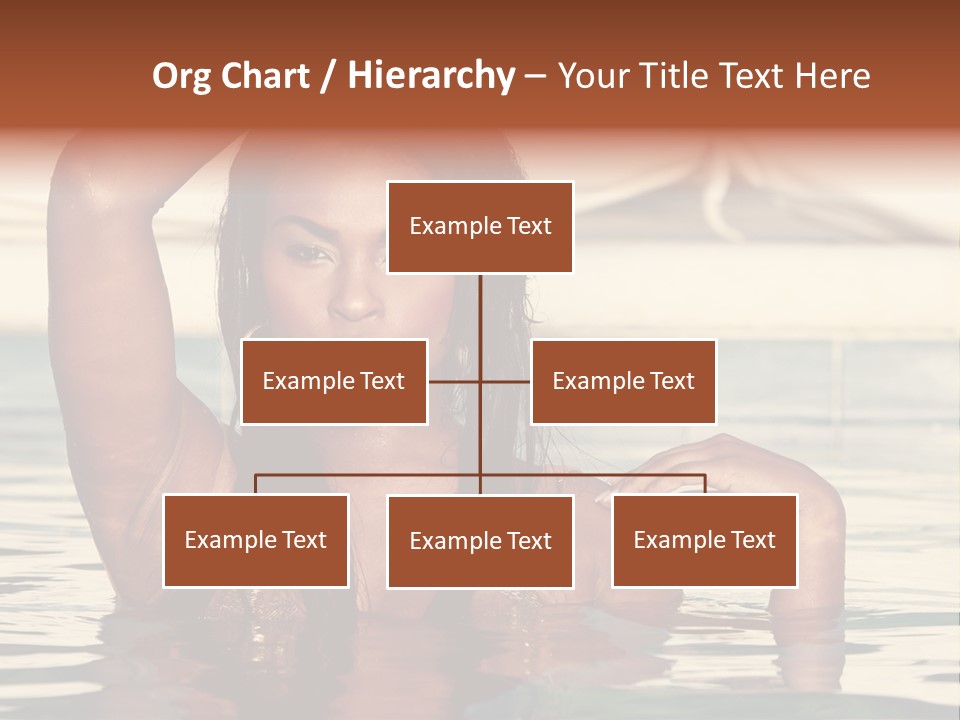 Org Chart / Hierarchy – Your Title Text Here

Example Text

Example Text

Example Text

Example Text

Example Text

Example Text